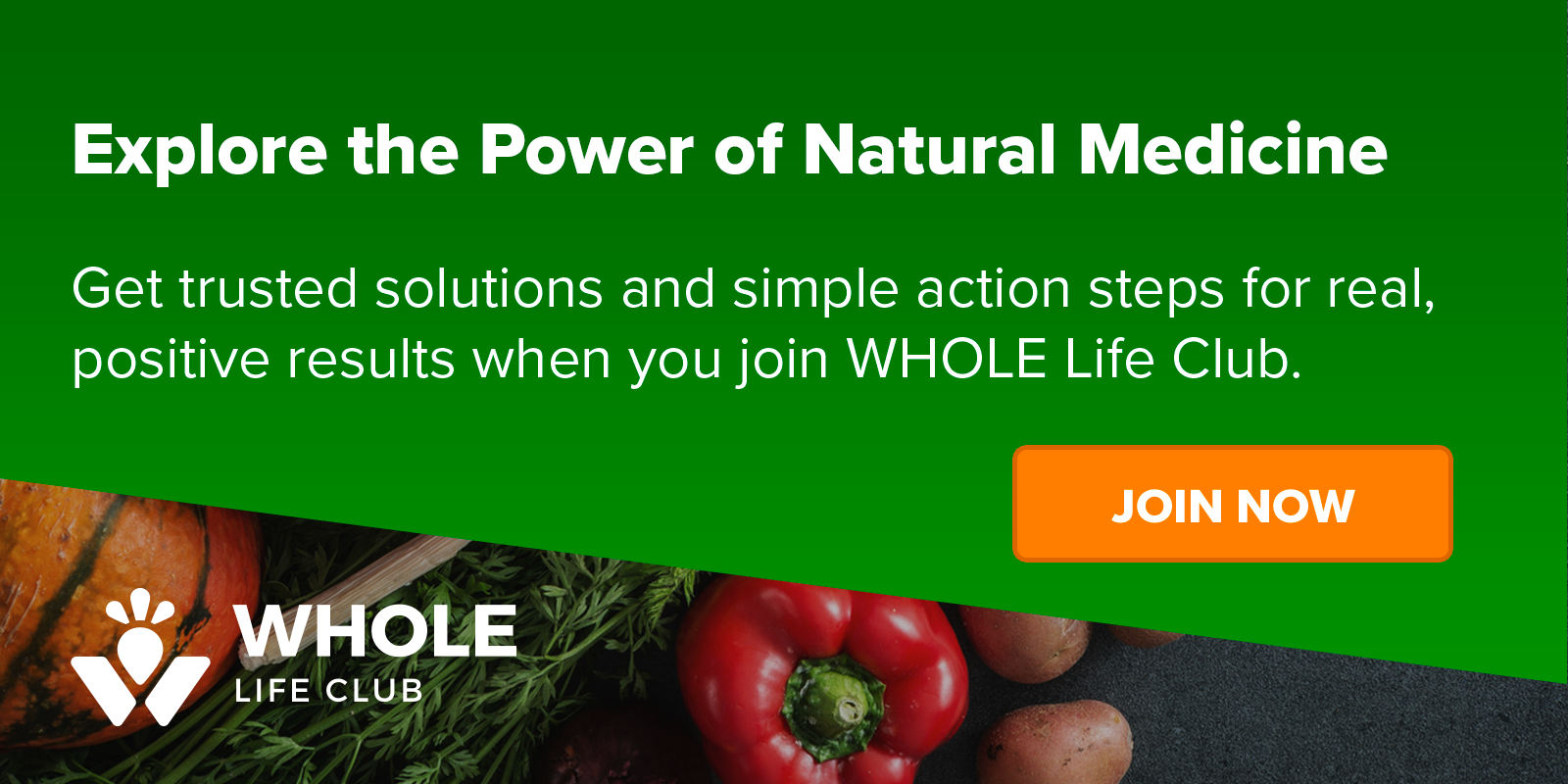 Explore the Power of Natural Medicine

Get trusted solutions and simple action steps for real, positive results when you join WHOLE Life Club.

JOIN NOW

WHOLE
LIFE CLUB